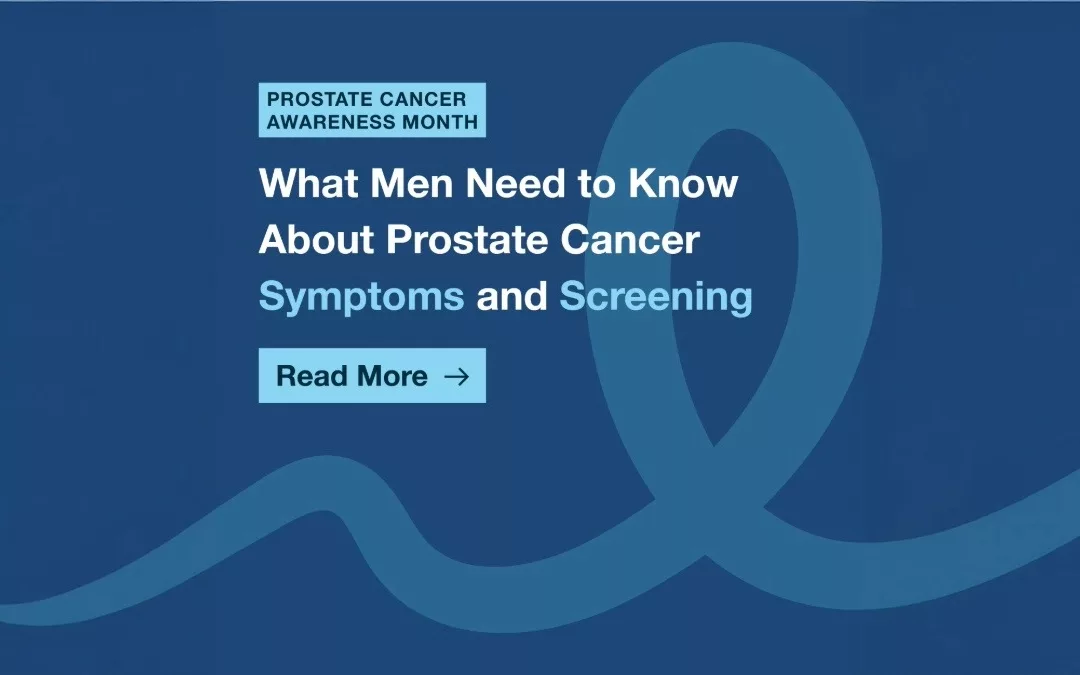 PROSTATE CANCER AWARENESS MONTH

What Men Need to Know About Prostate Cancer Symptoms and Screening

Read More →